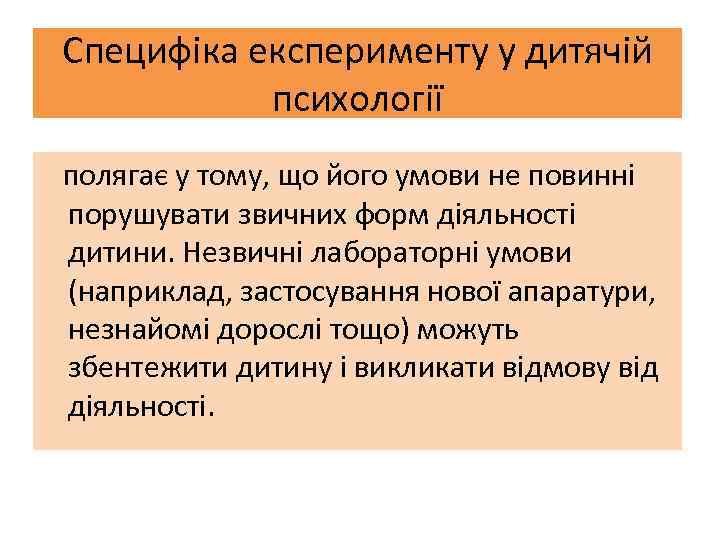 Специфіка експерименту у дитячій психології

полягає у тому, що його умови не повинні порушувати звичних форм діяльності дитини. Незвичні лабораторні умови (наприклад, застосування нової апаратури, незнайомі дорослі тощо) можуть збентежити дитину і викликати відмову від діяльності.